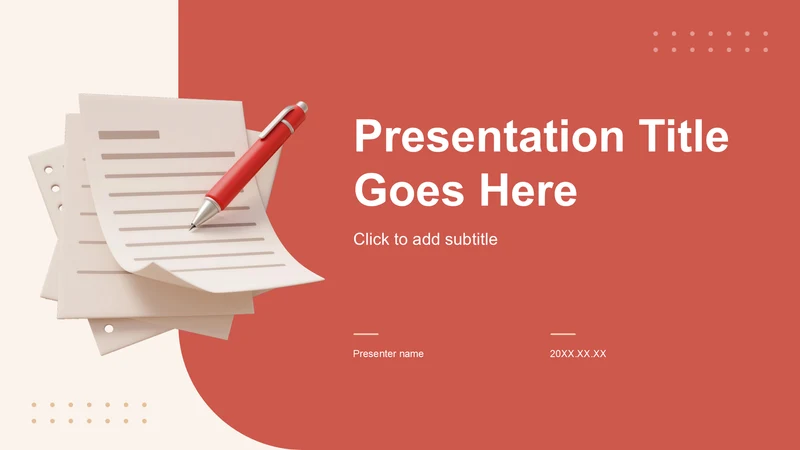 Presentation Title Goes Here

Click to add subtitle

Presenter name

20XX.XX.XX